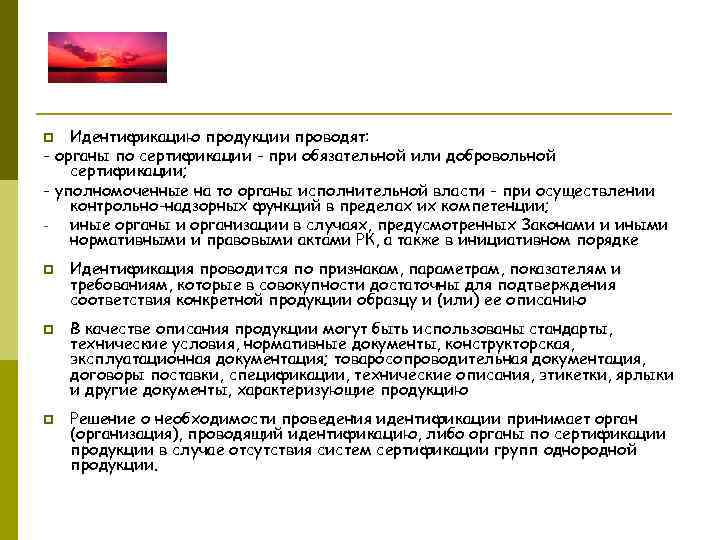 Идентификацию продукции проводят:
- органы по сертификации - при обязательной или добровольной сертификации;
- уполномоченные на то органы исполнительной власти - при осуществлении контрольно-надзорных функций в пределах их компетенции;
- иные органы и организации в случаях, предусмотренных Законами и иными нормативными и правовыми актами РК, а также в инициативном порядке

Идентификация проводится по признакам, параметрам, показателям и требованиям, которые в совокупности достаточны для подтверждения соответствия конкретной продукции образцу и (или) ее описанию

В качестве описания продукции могут быть использованы стандарты, технические условия, нормативные документы, конструкторская, эксплуатационная документация; товаросопроводительная документация, договоры поставки, спецификации, технические описания, этикетки, ярлыки и другие документы, характеризующие продукцию

Решение о необходимости проведения идентификации принимает орган (организация), проводящий идентификацию, либо органы по сертификации продукции в случае отсутствия систем сертификации групп однородной продукции.